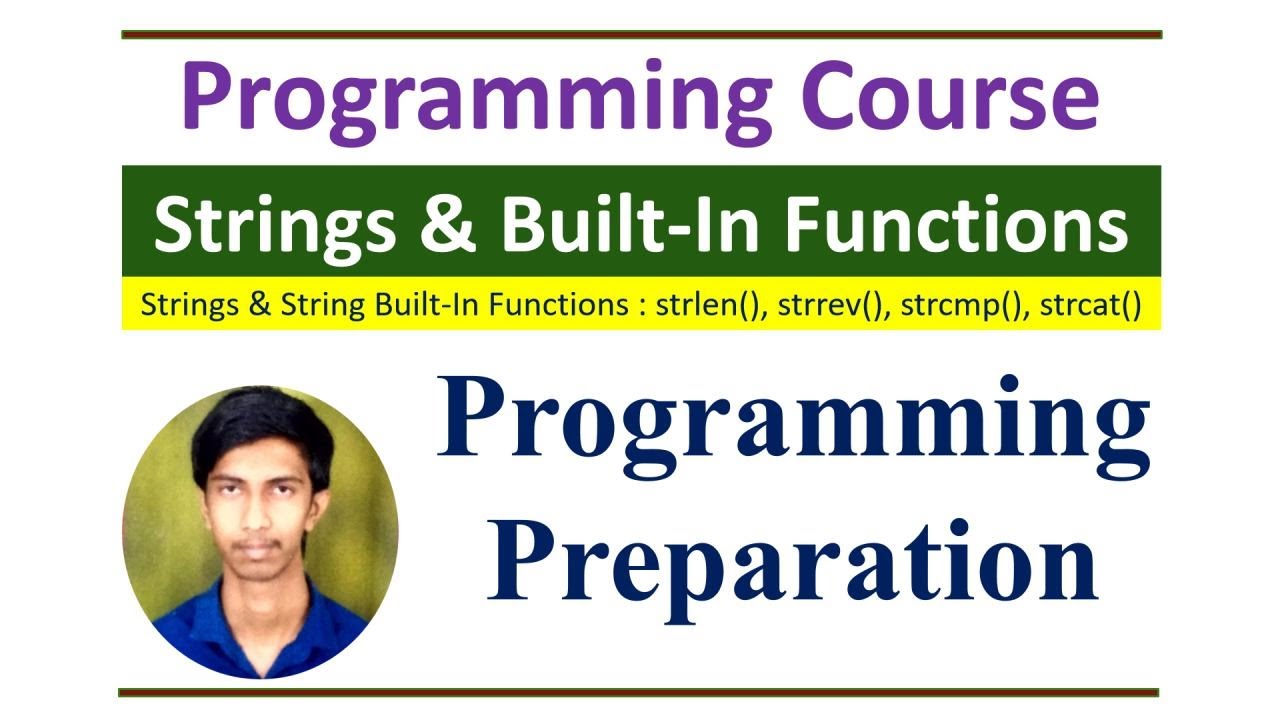 Programming Course

Strings & Built-In Functions

Strings & String Built-In Functions : strlen(), strrev(), strcmp(), strcat()

Programming Preparation